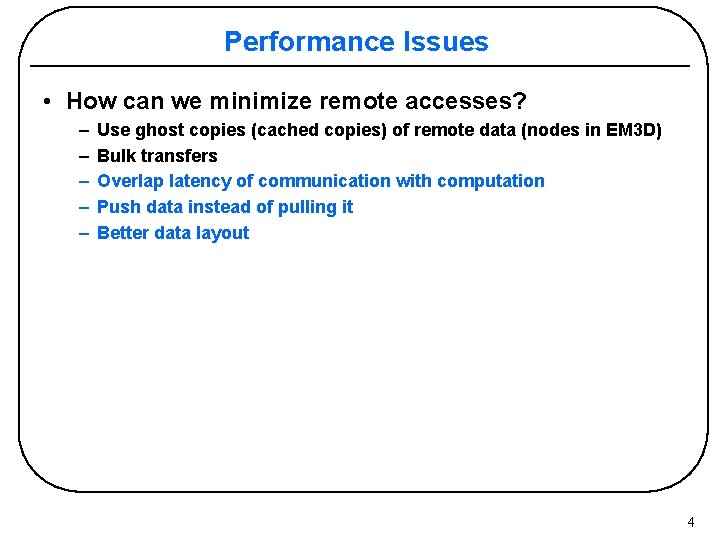 Performance Issues

• How can we minimize remote accesses?
– Use ghost copies (cached copies) of remote data (nodes in EM3D)
– Bulk transfers
– Overlap latency of communication with computation
– Push data instead of pulling it
– Better data layout

4